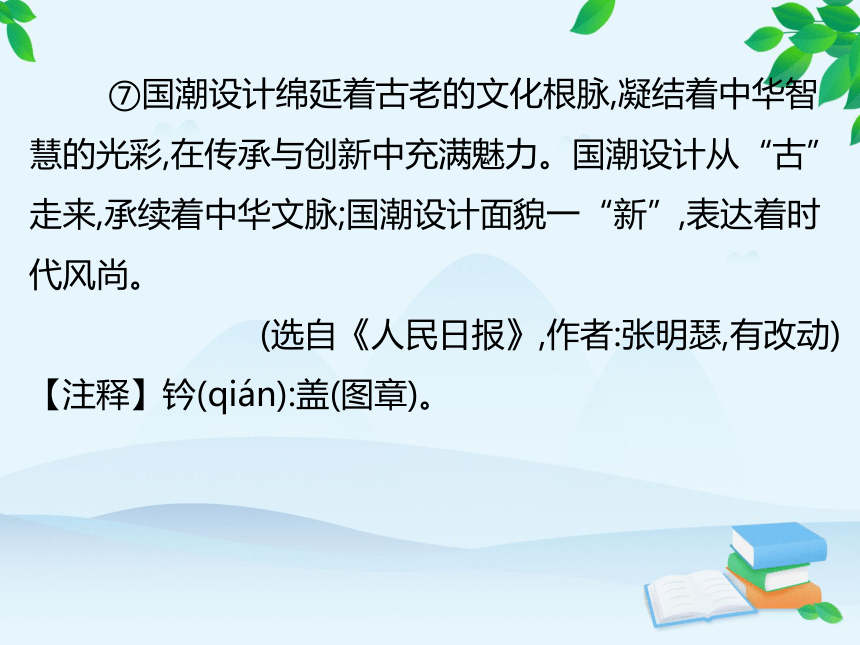 ⑦国潮设计绵延着古老的文化根脉,凝结着中华智慧的光彩,在传承与创新中充满魅力。国潮设计从“古”走来,承续着中华文脉;国潮设计面貌一“新”,表达着时代风尚。

(选自《人民日报》,作者:张明瑟,有改动)

【注释】钤(qián):盖(图章)。